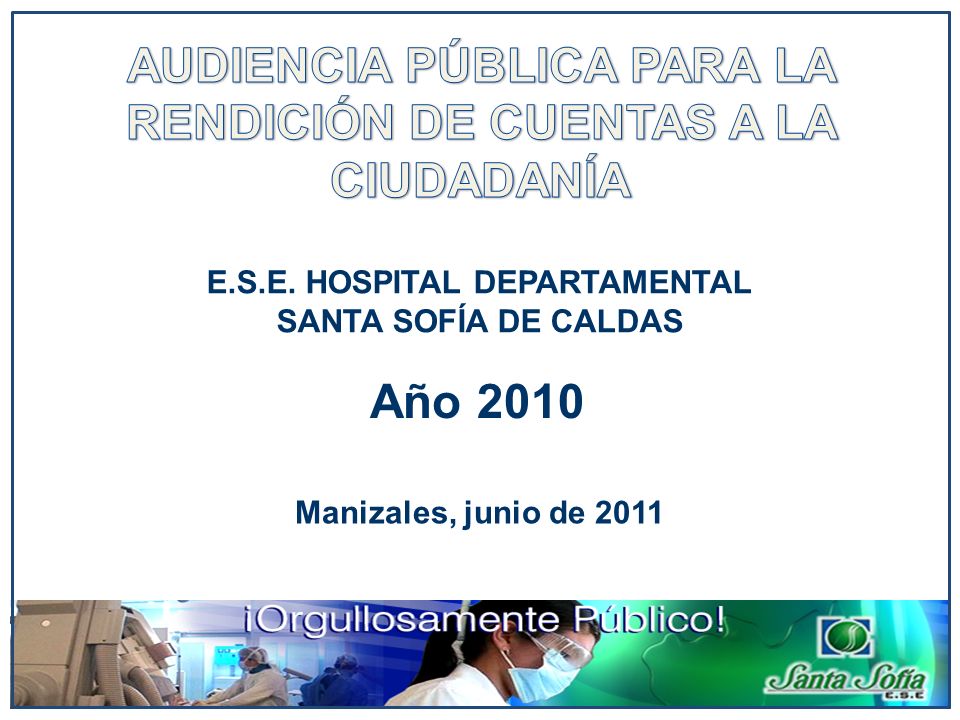 AUDIENCIA PÚBLICA PARA LA RENDICIÓN DE CUENTAS A LA CIUDADANÍA

E.S.E. HOSPITAL DEPARTAMENTAL SANTA SOFÍA DE CALDAS

Año 2010

Manizales, junio de 2011

¡Orgullosamente Público!

Santa Sofía
E.S.E